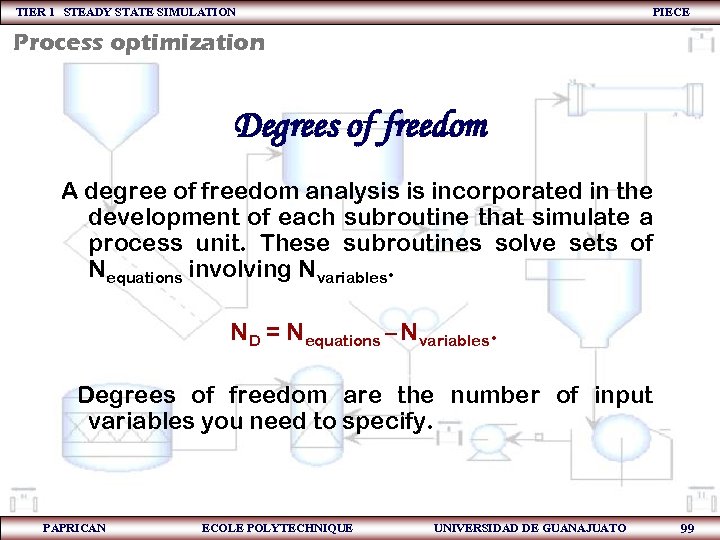 TIER 1 STEADY STATE SIMULATION PIECE

Process optimization

Degrees of freedom

A degree of freedom analysis is incorporated in the development of each subroutine that simulate a process unit. These subroutines solve sets of $N_{equations}$ involving $N_{variables}$.

$N_D = N_{equations} - N_{variables}$.

Degrees of freedom are the number of input variables you need to specify.

PAPRICAN ECOLE POLYTECHNIQUE UNIVERSIDAD DE GUANAJUATO 99